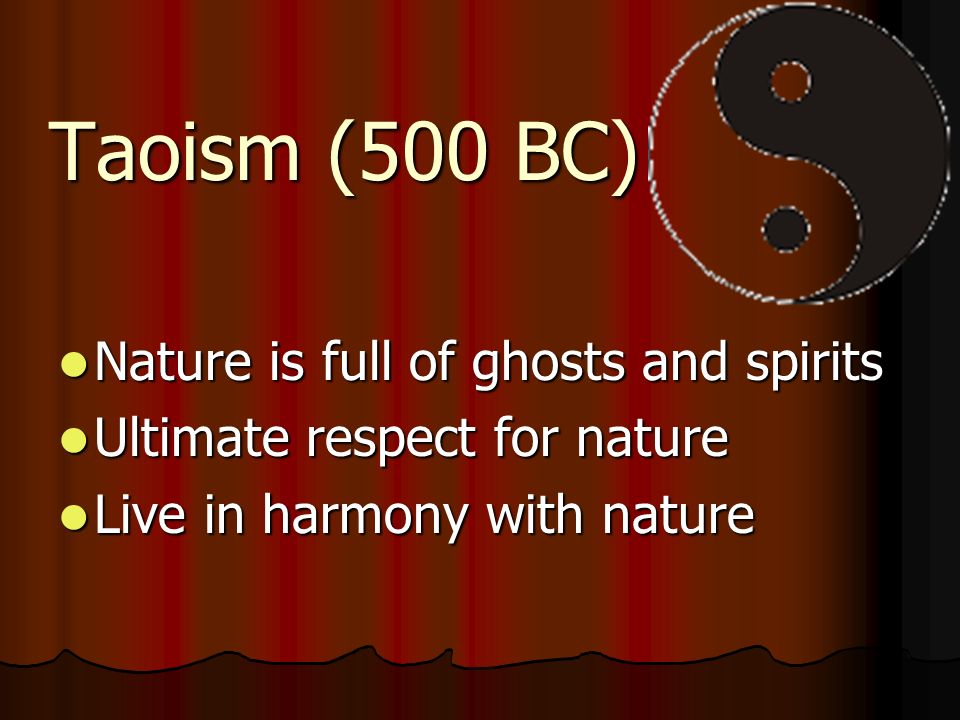 Taoism (500 BC)

- Nature is full of ghosts and spirits
- Ultimate respect for nature
- Live in harmony with nature